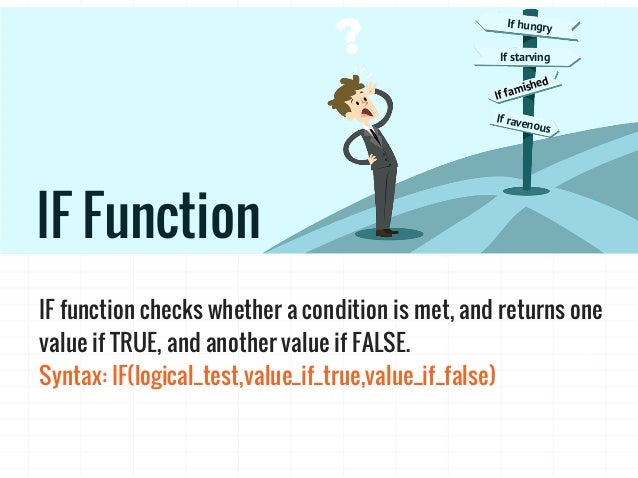 ?

If hungry

If starving

If famished

If ravenous

IF Function

IF function checks whether a condition is met, and returns one value if TRUE, and another value if FALSE.
Syntax: IF(logical_test,value_if_true,value_if_false)